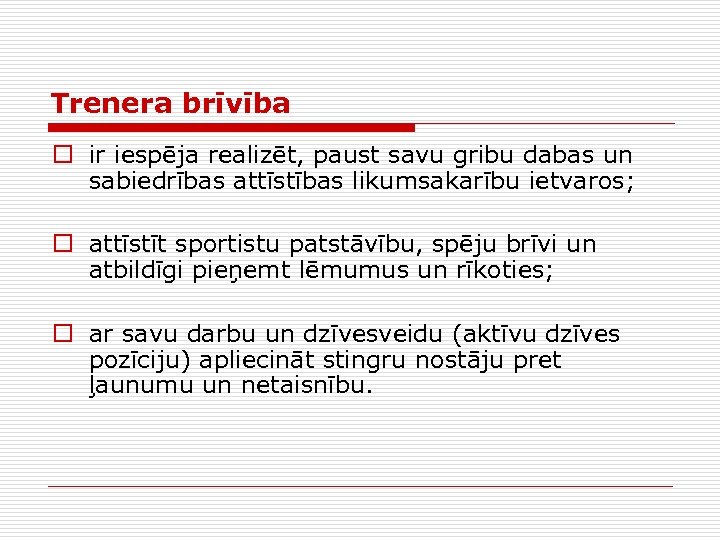 Trenera brīvība

ir iespēja realizēt, paust savu gribu dabas un sabiedrības attīstības likumsakarību ietvaros;

attīstīt sportistu patstāvību, spēju brīvi un atbildīgi pieņemt lēmumus un rīkoties;

ar savu darbu un dzīvesveidu (aktīvu dzīves pozīciju) apliecināt stingru nostāju pret ļaunumu un netaisnību.